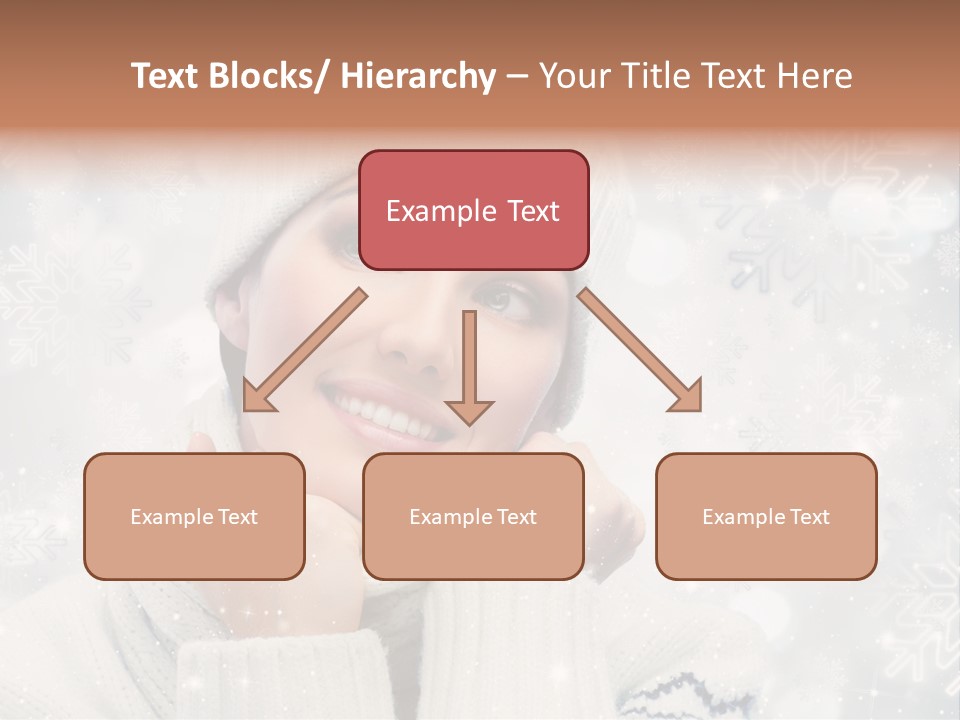 Text Blocks/ Hierarchy – Your Title Text Here

Example Text

Example Text

Example Text

Example Text